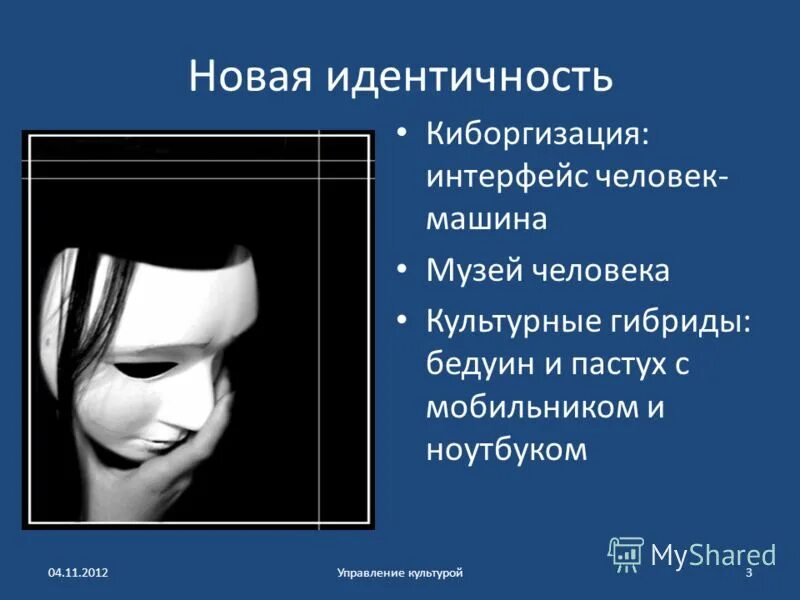 Новая идентичность

• Киборгизация: интерфейс человек-машина
• Музей человека
• Культурные гибриды: бедуин и пастух с мобильником и ноутбуком

MyShared

04.11.2012 Управление культурой 3